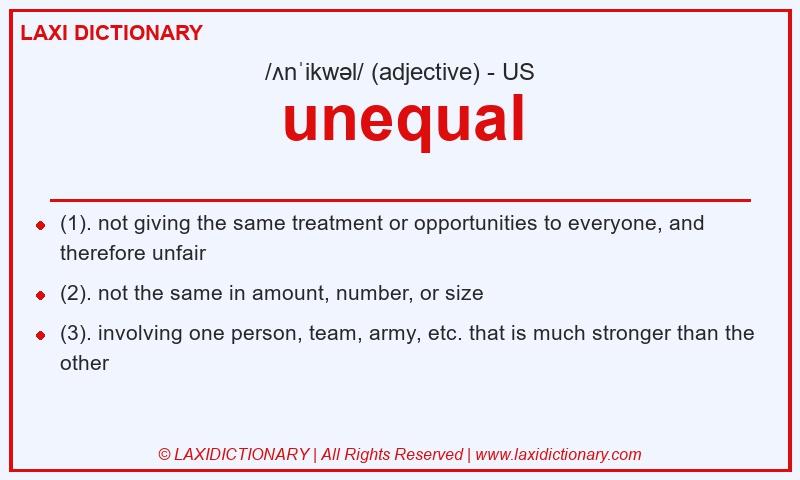 LAXI DICTIONARY

/ʌnˈikwəl/ (adjective) - US

unequal

- (1). not giving the same treatment or opportunities to everyone, and therefore unfair
- (2). not the same in amount, number, or size
- (3). involving one person, team, army, etc. that is much stronger than the other

© LAXIDICTIONARY | All Rights Reserved | www.laxidictionary.com